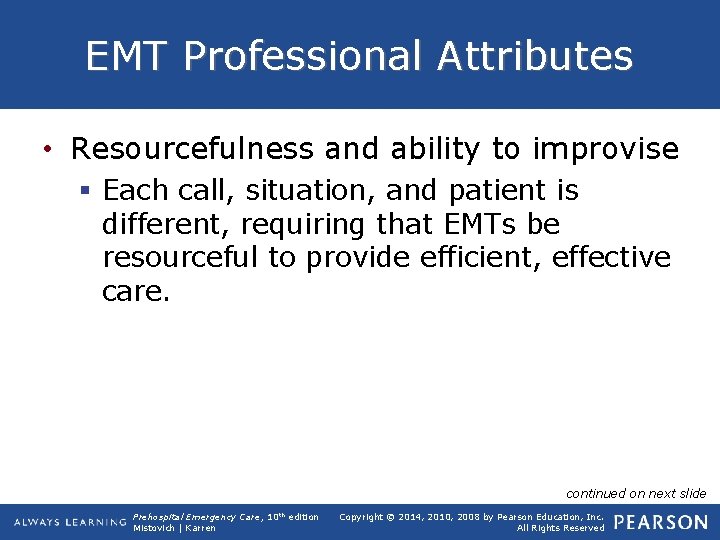 EMT Professional Attributes

• Resourcefulness and ability to improvise
 ▪ Each call, situation, and patient is different, requiring that EMTs be resourceful to provide efficient, effective care.

continued on next slide

ALWAYS LEARNING

Prehospital Emergency Care, 10th edition
Mistovich | Karren

Copyright © 2014, 2010, 2008 by Pearson Education, Inc.
All Rights Reserved

PEARSON